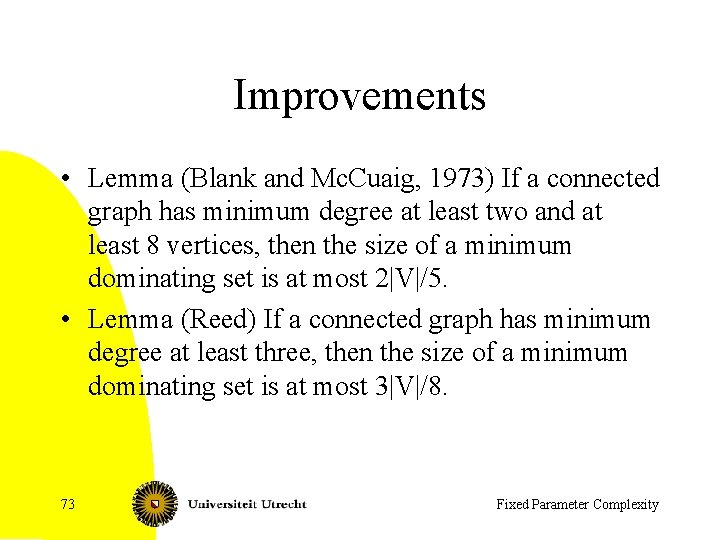 Improvements

• Lemma (Blank and McCuaig, 1973) If a connected graph has minimum degree at least two and at least 8 vertices, then the size of a minimum dominating set is at most 2|V|/5.

• Lemma (Reed) If a connected graph has minimum degree at least three, then the size of a minimum dominating set is at most 3|V|/8.

73

Universiteit Utrecht

Fixed Parameter Complexity